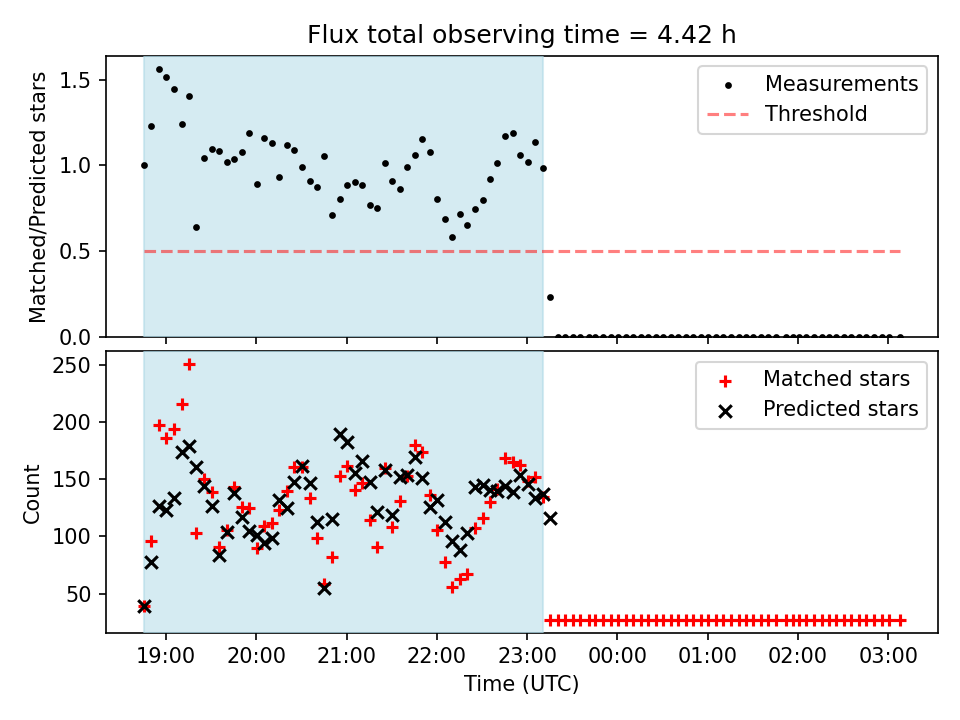 Flux total observing time = 4.42 h

Matched/Predicted stars

1.5
1.0
0.5
0.0

Measurements
Threshold

Count

250
200
150
100
50

Matched stars
Predicted stars

19:00
20:00
21:00
22:00
23:00
00:00
01:00
02:00
03:00

Time (UTC)